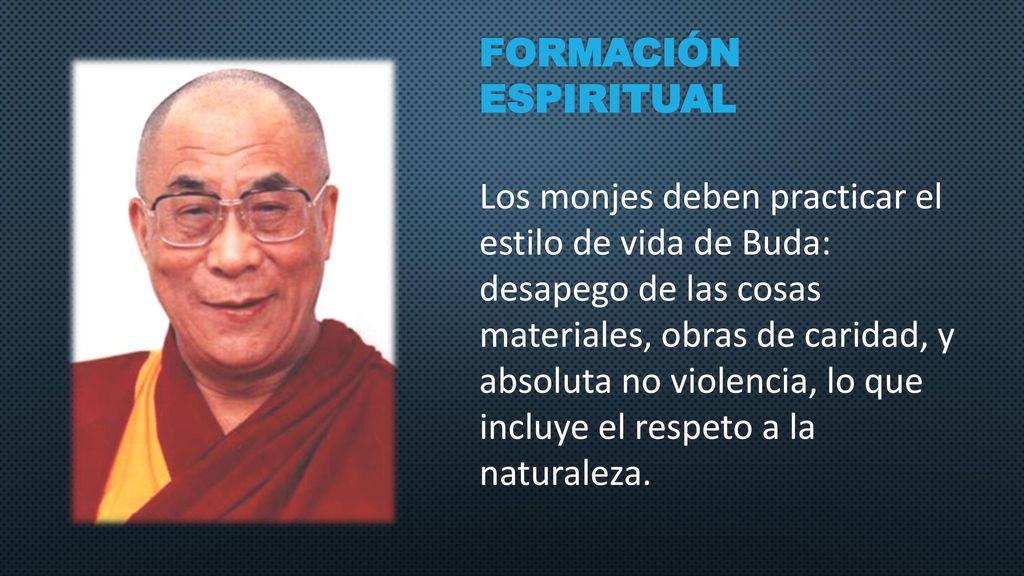 FORMACIÓN ESPIRITUAL

Los monjes deben practicar el estilo de vida de Buda: desapego de las cosas materiales, obras de caridad, y absoluta no violencia, lo que incluye el respeto a la naturaleza.